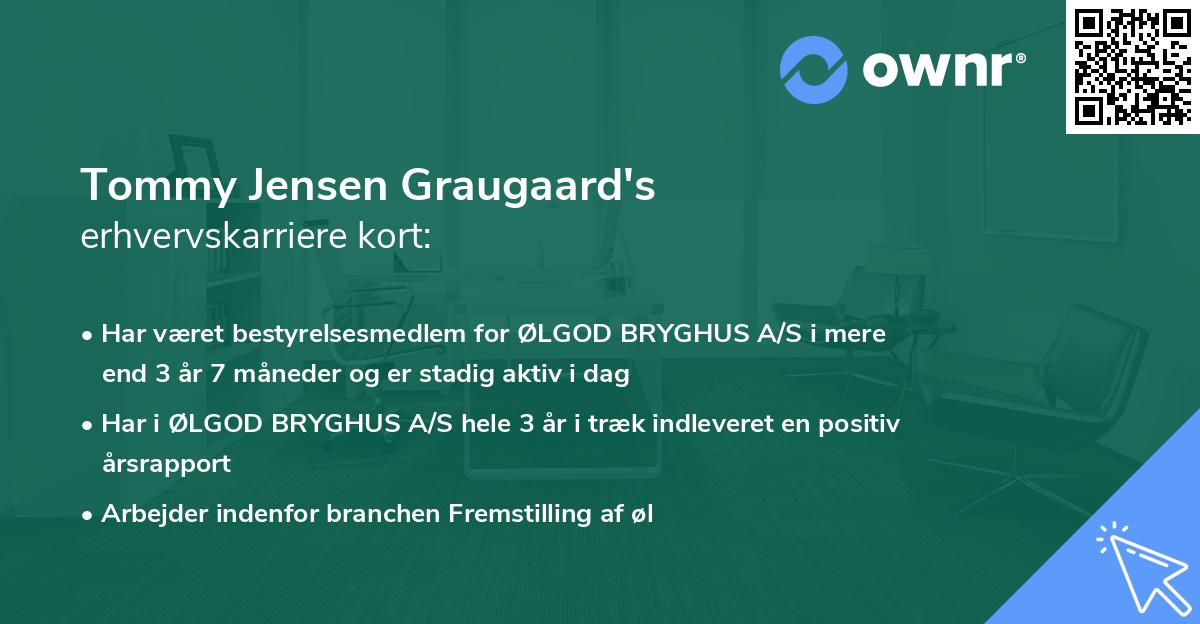 ownr®

Tommy Jensen Graugaard's
erhvervskarriere kort:

• Har været bestyrelsesmedlem for ØLGOD BRYGHUS A/S i mere end 3 år 7 måneder og er stadig aktiv i dag

• Har i ØLGOD BRYGHUS A/S hele 3 år i træk indleveret en positiv årsrapport

• Arbejder indenfor branchen Fremstilling af øl